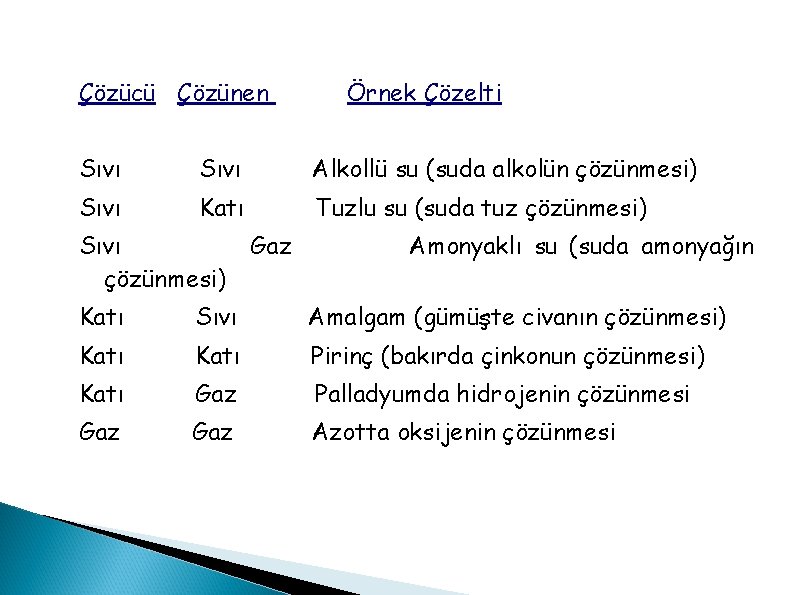 | Çözücü | Çözünen | Örnek Çözelti |
|---|---|---|
| Sıvı | Sıvı | Alkollü su (suda alkolün çözünmesi) |
| Sıvı | Katı | Tuzlu su (suda tuz çözünmesi) |
| Sıvı | Gaz | Amonyaklı su (suda amonyağın çözünmesi) |
| Katı | Sıvı | Amalgam (gümüşte civanın çözünmesi) |
| Katı | Katı | Pirinç (bakırda çinkonun çözünmesi) |
| Katı | Gaz | Palladyumda hidrojenin çözünmesi |
| Gaz | Gaz | Azotta oksijenin çözünmesi |